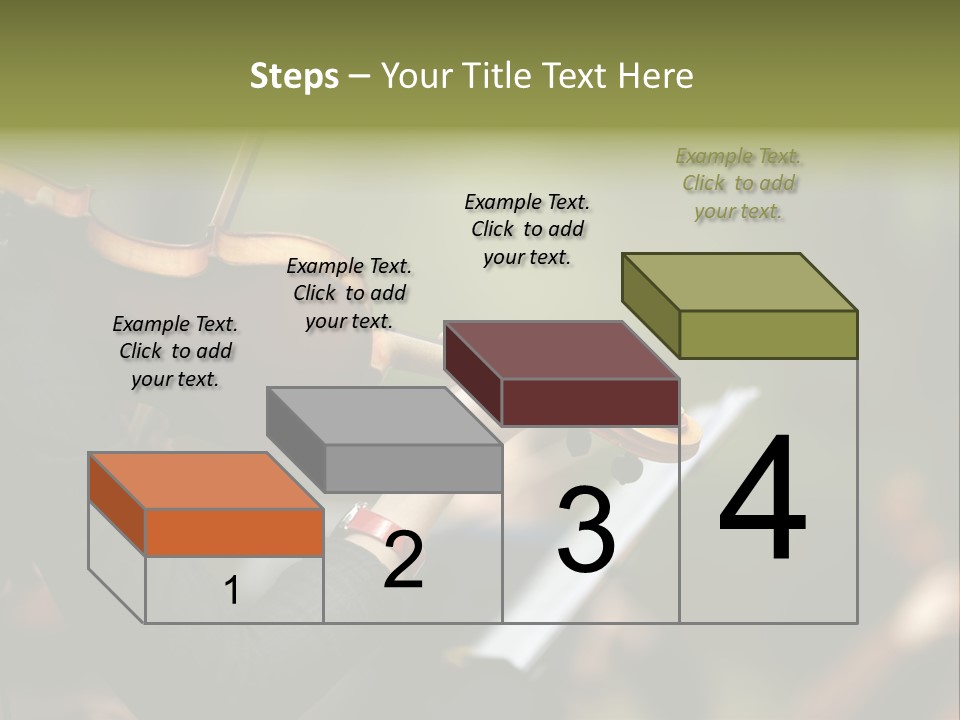 Steps – Your Title Text Here

Example Text. Click to add your text.

Example Text. Click to add your text.

Example Text. Click to add your text.

Example Text. Click to add your text.

1

2

3

4